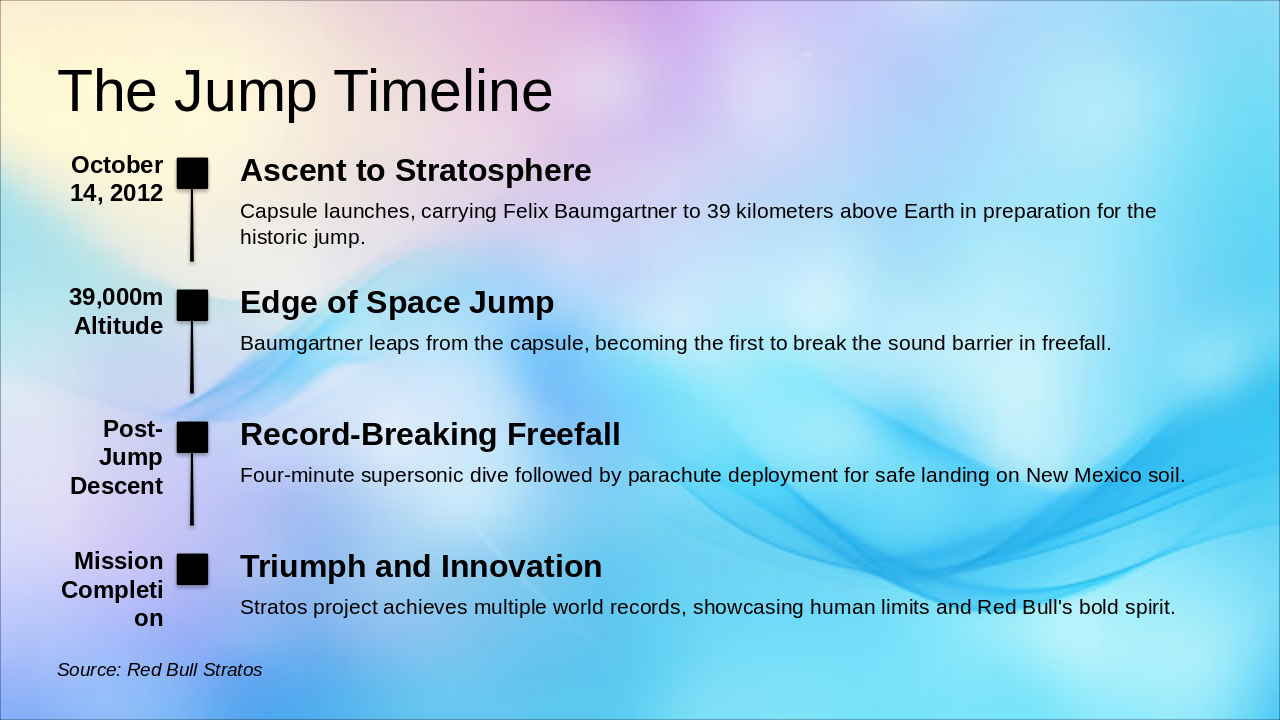 The Jump Timeline

October 14, 2012

Ascent to Stratosphere

Capsule launches, carrying Felix Baumgartner to 39 kilometers above Earth in preparation for the historic jump.

39,000m Altitude

Edge of Space Jump

Baumgartner leaps from the capsule, becoming the first to break the sound barrier in freefall.

Post-Jump Descent

Record-Breaking Freefall

Four-minute supersonic dive followed by parachute deployment for safe landing on New Mexico soil.

Mission Completion

Triumph and Innovation

Stratos project achieves multiple world records, showcasing human limits and Red Bull's bold spirit.

Source: Red Bull Stratos